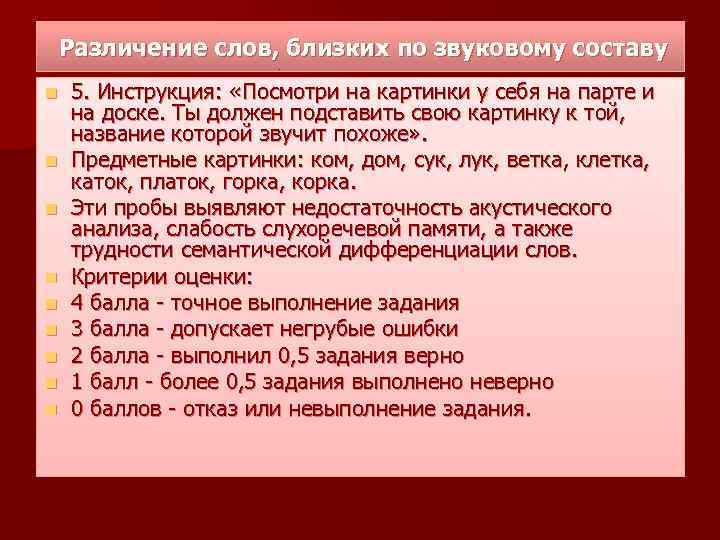 Различение слов, близких по звуковому составу

5. Инструкция: «Посмотри на картинки у себя на парте и на доске. Ты должен подставить свою картинку к той, название которой звучит похоже».

Предметные картинки: ком, дом, сук, лук, ветка, клетка, каток, платок, горка, корка.

Эти пробы выявляют недостаточность акустического анализа, слабость слухоречевой памяти, а также трудности семантической дифференциации слов.

Критерии оценки:

4 балла - точное выполнение задания

3 балла - допускает негрубые ошибки

2 балла - выполнил 0,5 задания верно

1 балл - более 0,5 задания выполнено неверно

0 баллов - отказ или невыполнение задания.